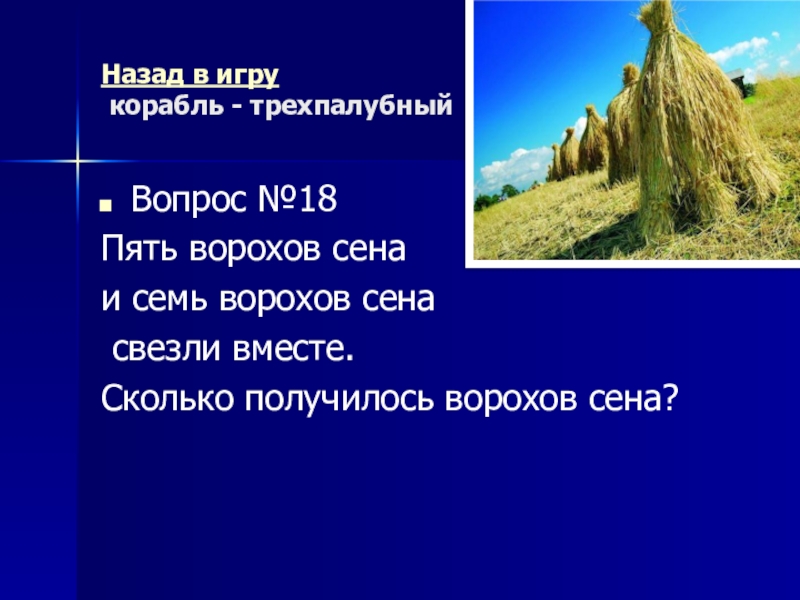 Назад в игру
корабль - трехпалубный

Вопрос №18
Пять ворохов сена
и семь ворохов сена
свезли вместе.
Сколько получилось ворохов сена?